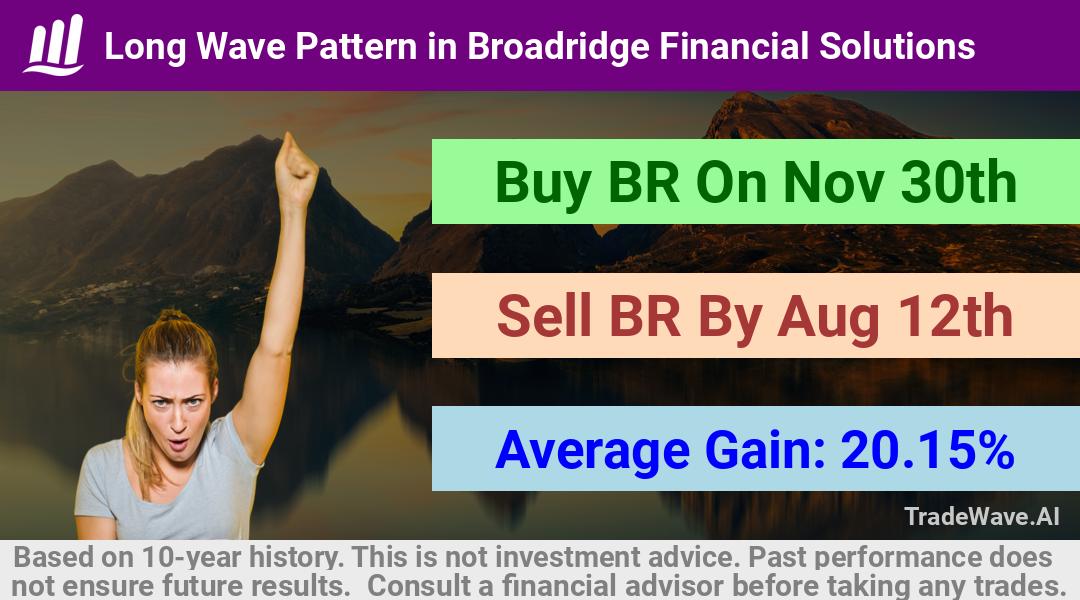 Long Wave Pattern in Broadridge Financial Solutions

Buy BR On Nov 30th

Sell BR By Aug 12th

Average Gain: 20.15%

TradeWave.AI

Based on 10-year history. This is not investment advice. Past performance does not ensure future results. Consult a financial advisor before taking any trades.